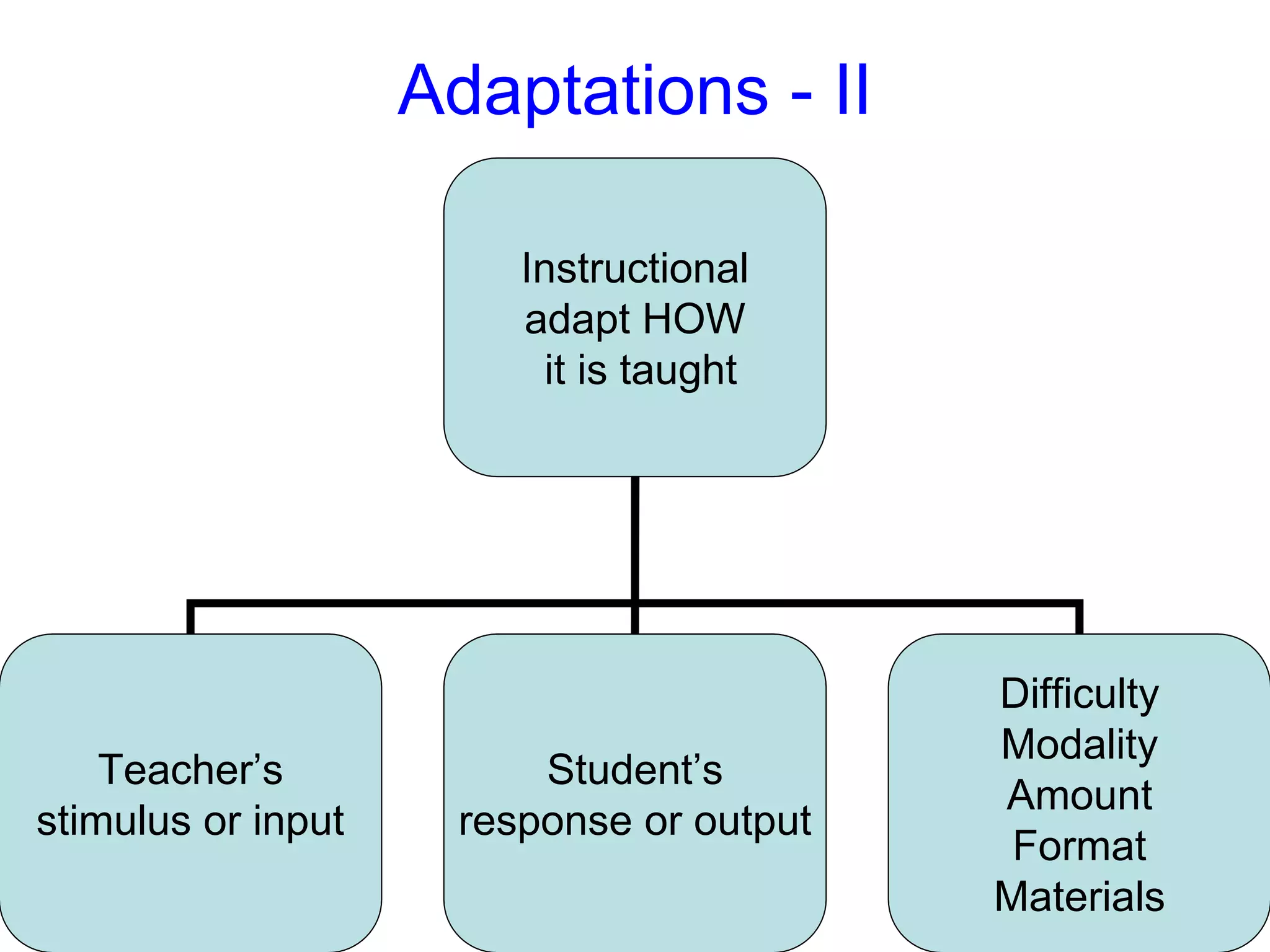 Adaptations - II

Instructional adapt HOW it is taught

Teacher’s stimulus or input

Student’s response or output

Difficulty
Modality
Amount
Format
Materials